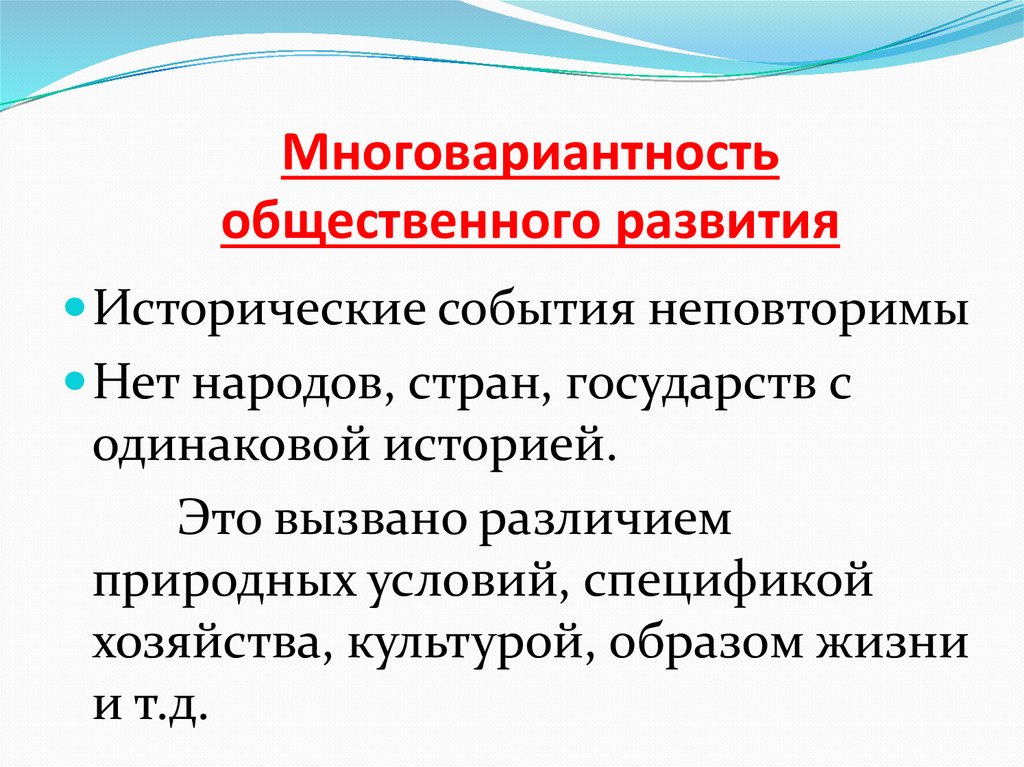 Многовариантность общественного развития

Исторические события неповторимы

Нет народов, стран, государств с одинаковой историей.

Это вызвано различием природных условий, спецификой хозяйства, культурой, образом жизни и т.д.